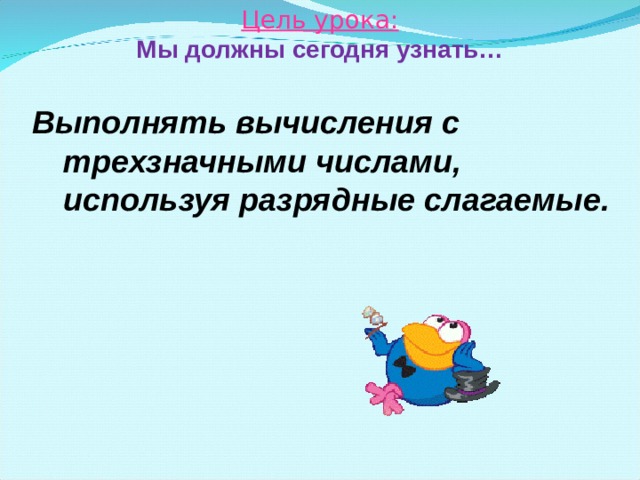 Цель урока:
Мы должны сегодня узнать…

Выполнять вычисления с трехзначными числами, используя разрядные слагаемые.